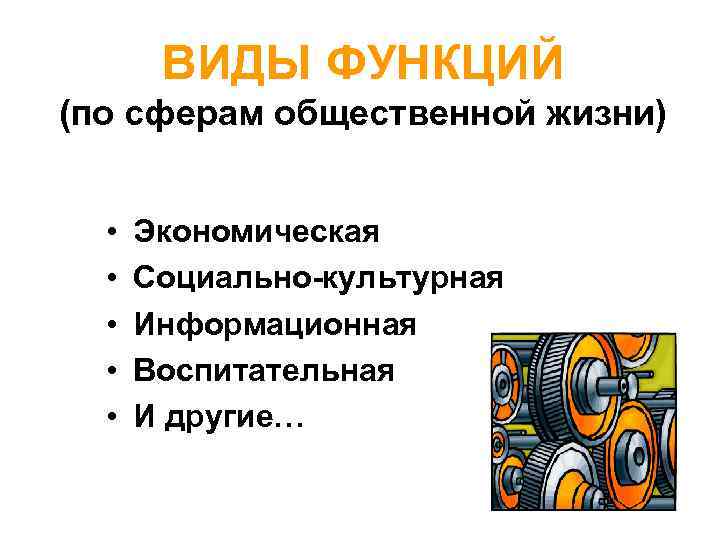 ВИДЫ ФУНКЦИЙ
(по сферам общественной жизни)

• Экономическая
• Социально-культурная
• Информационная
• Воспитательная
• И другие…